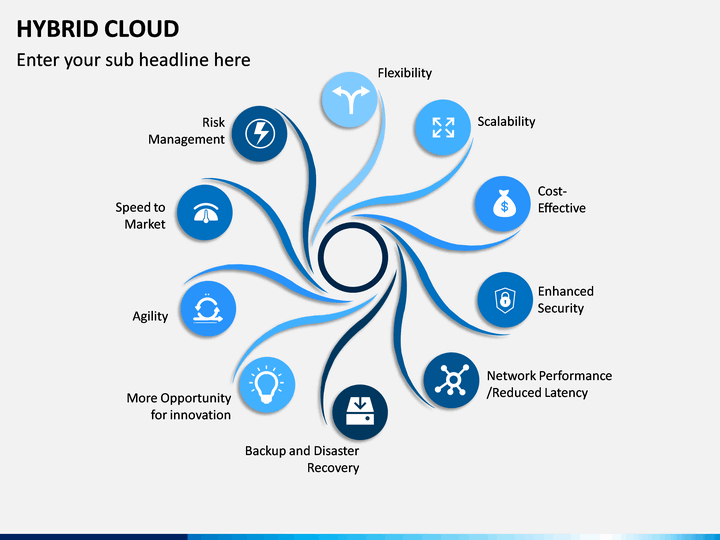 HYBRID CLOUD

Enter your sub headline here

Flexibility

Scalability

Cost-Effective

Enhanced Security

Network Performance /Reduced Latency

Backup and Disaster Recovery

More Opportunity for innovation

Agility

Speed to Market

Risk Management